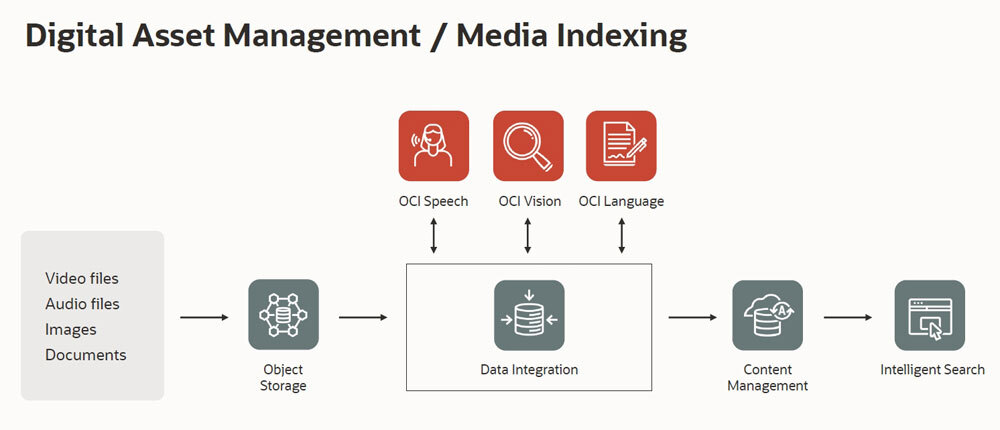 Digital Asset Management / Media Indexing

OCI Speech
OCI Vision
OCI Language

Video files
Audio files
Images
Documents

Object Storage

Data Integration

Content Management

Intelligent Search